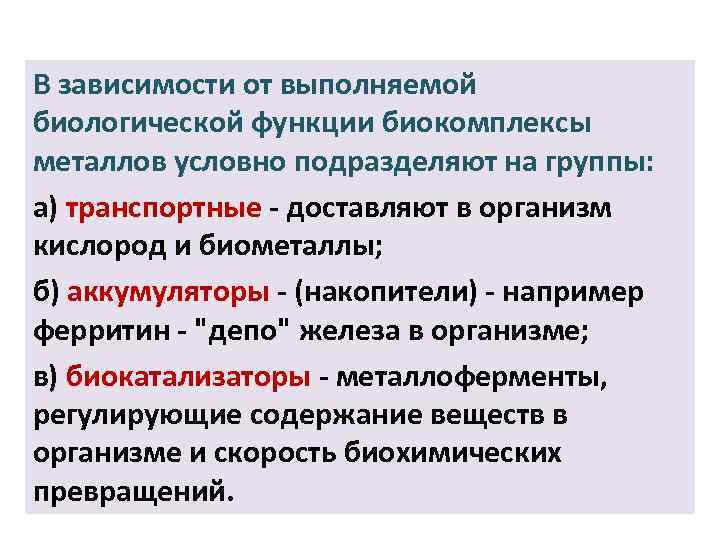 В зависимости от выполняемой биологической функции биокомплексы металлов условно подразделяют на группы:

а) транспортные - доставляют в организм кислород и биометаллы;

б) аккумуляторы - (накопители) - например ферритин - "депо" железа в организме;

в) биокатализаторы - металлоферменты, регулирующие содержание веществ в организме и скорость биохимических превращений.